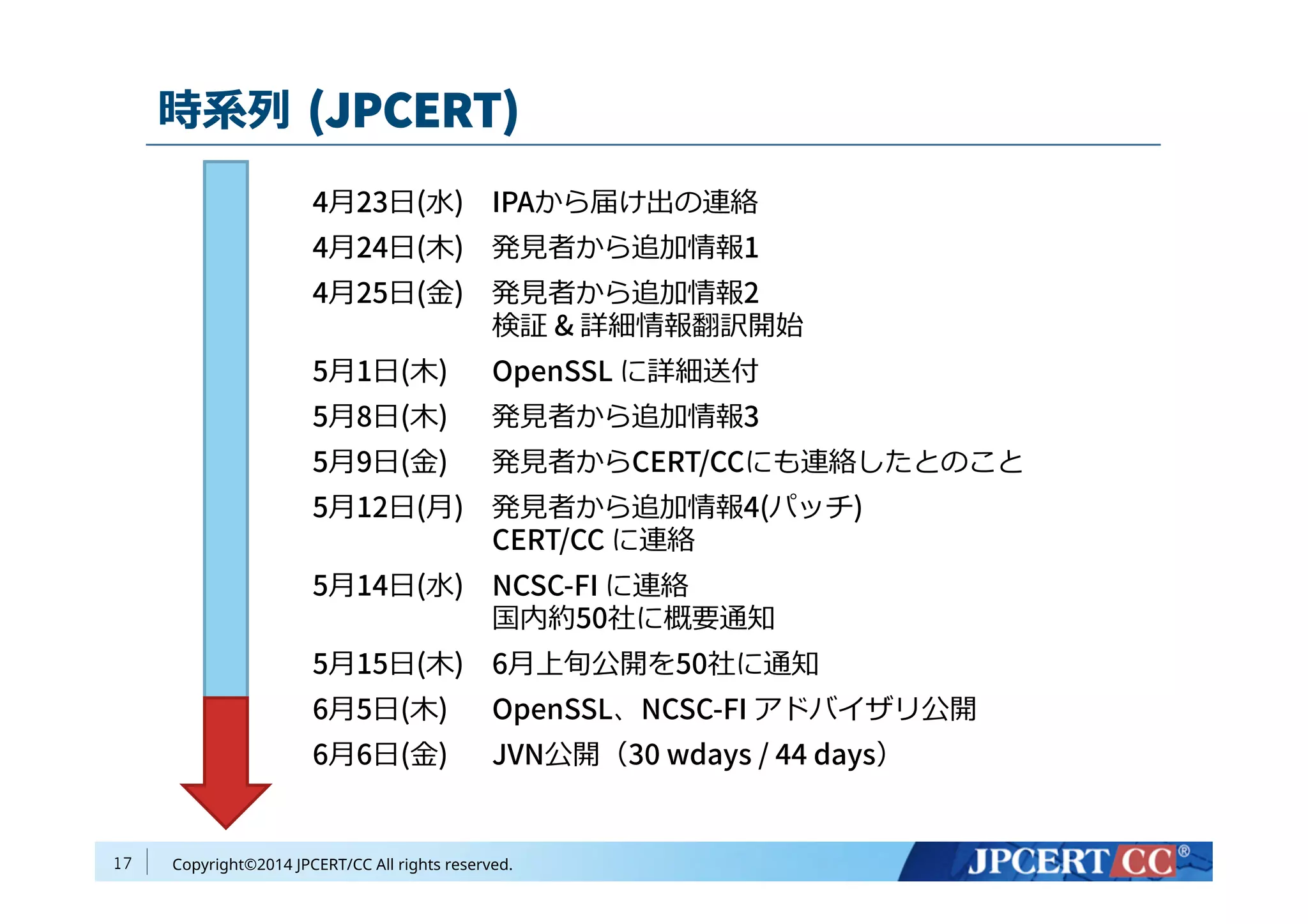 時系列 (JPCERT)

4月23日(水) IPAから届け出の連絡

4月24日(木) 発見者から追加情報1

4月25日(金) 発見者から追加情報2
検証 & 詳細情報翻訳開始

5月1日(木) OpenSSL に詳細送付

5月8日(木) 発見者から追加情報3

5月9日(金) 発見者からCERT/CCにも連絡したとのこと

5月12日(月) 発見者から追加情報4(パッチ)
CERT/CC に連絡

5月14日(水) NCSC-FI に連絡
国内約50社に概要通知

5月15日(木) 6月上旬公開を50社に通知

6月5日(木) OpenSSL、NCSC-FI アドバイザリ公開

6月6日(金) JVN公開（30 wdays / 44 days）

17 Copyright©2014 JPCERT/CC All rights reserved.

JPCERT CC®